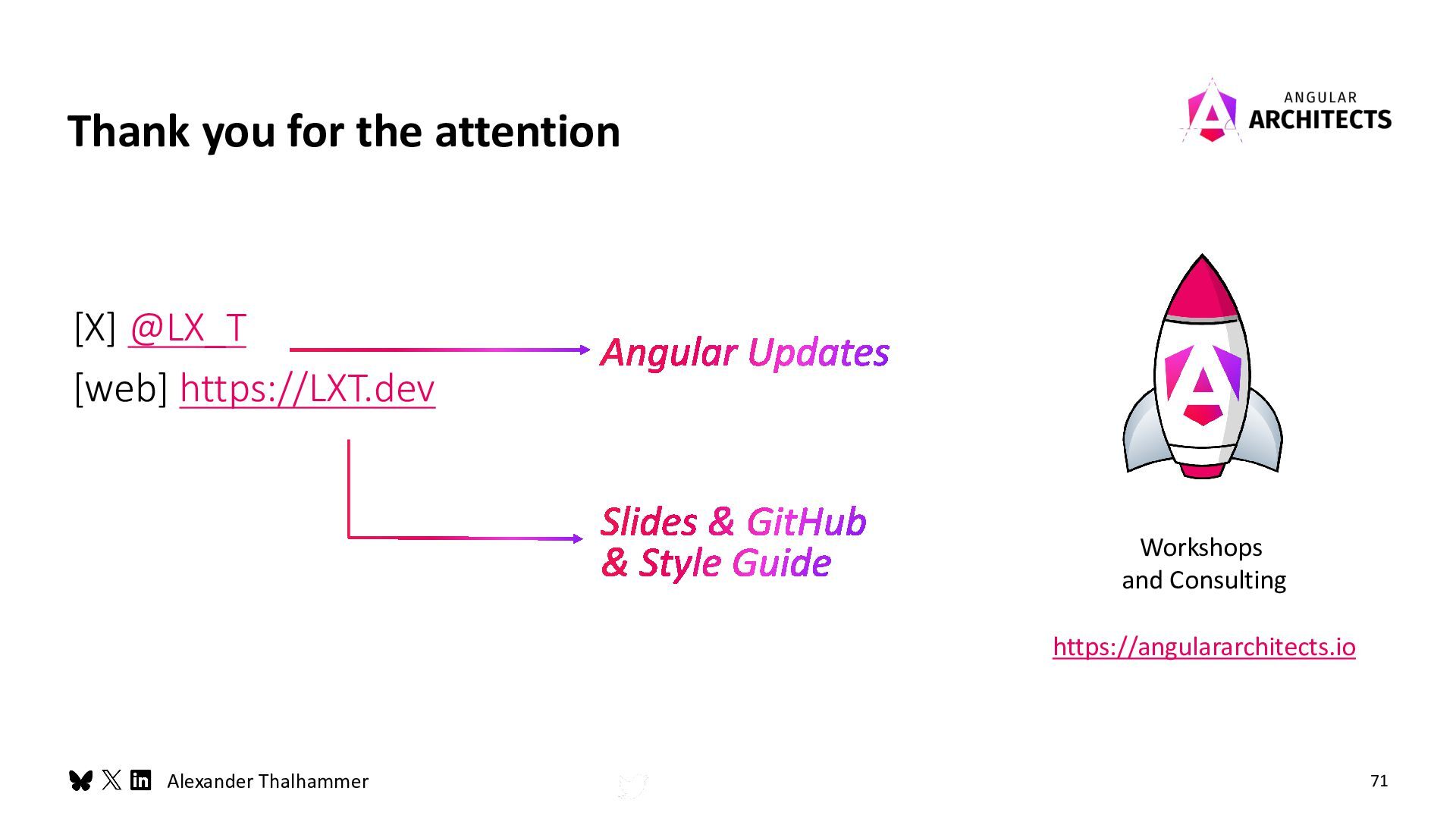 Thank you for the attention

ANGULAR ARCHITECTS

[X] @LX_T

[web] https://LXT.dev

Angular Updates

Slides & GitHub & Style Guide

Workshops and Consulting

https://angulararchitects.io

Alexander Thalhammer

71